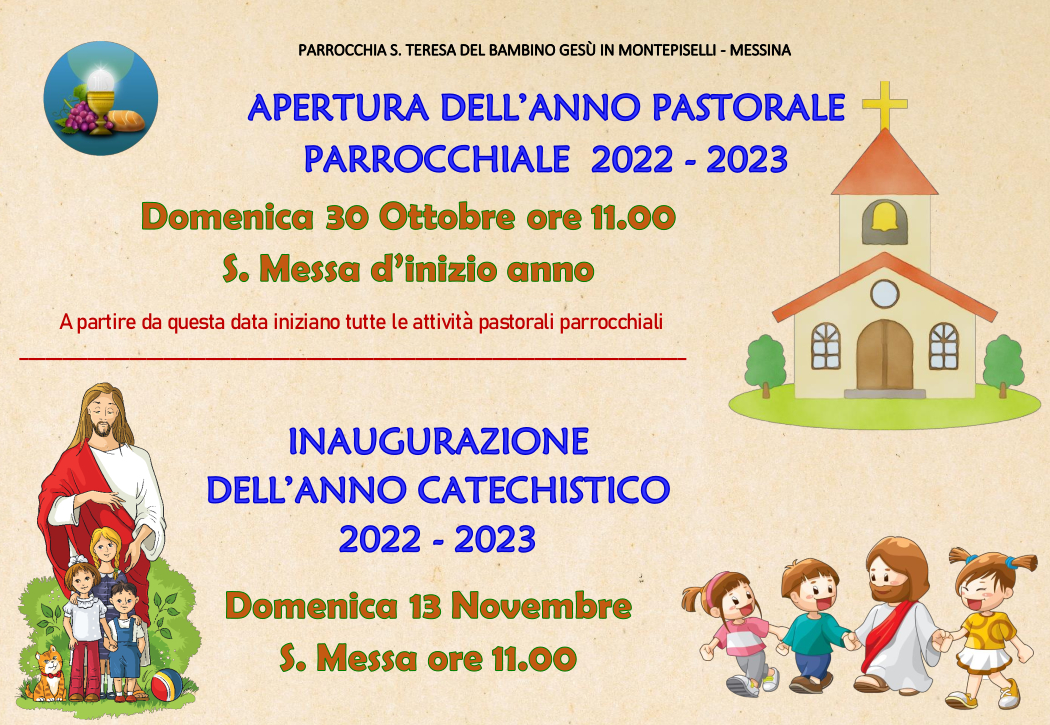 PARROCCHIA S. TERESA DEL BAMBINO GESÙ IN MONTEPISELLI - MESSINA

APERTURA DELL'ANNO PASTORALE PARROCCHIALE 2022 - 2023

Domenica 30 Ottobre ore 11.00

S. Messa d'inizio anno

A partire da questa data iniziano tutte le attività pastorali parrocchiali

INAUGURAZIONE DELL'ANNO CATECHISTICO 2022 - 2023

Domenica 13 Novembre

S. Messa ore 11.00